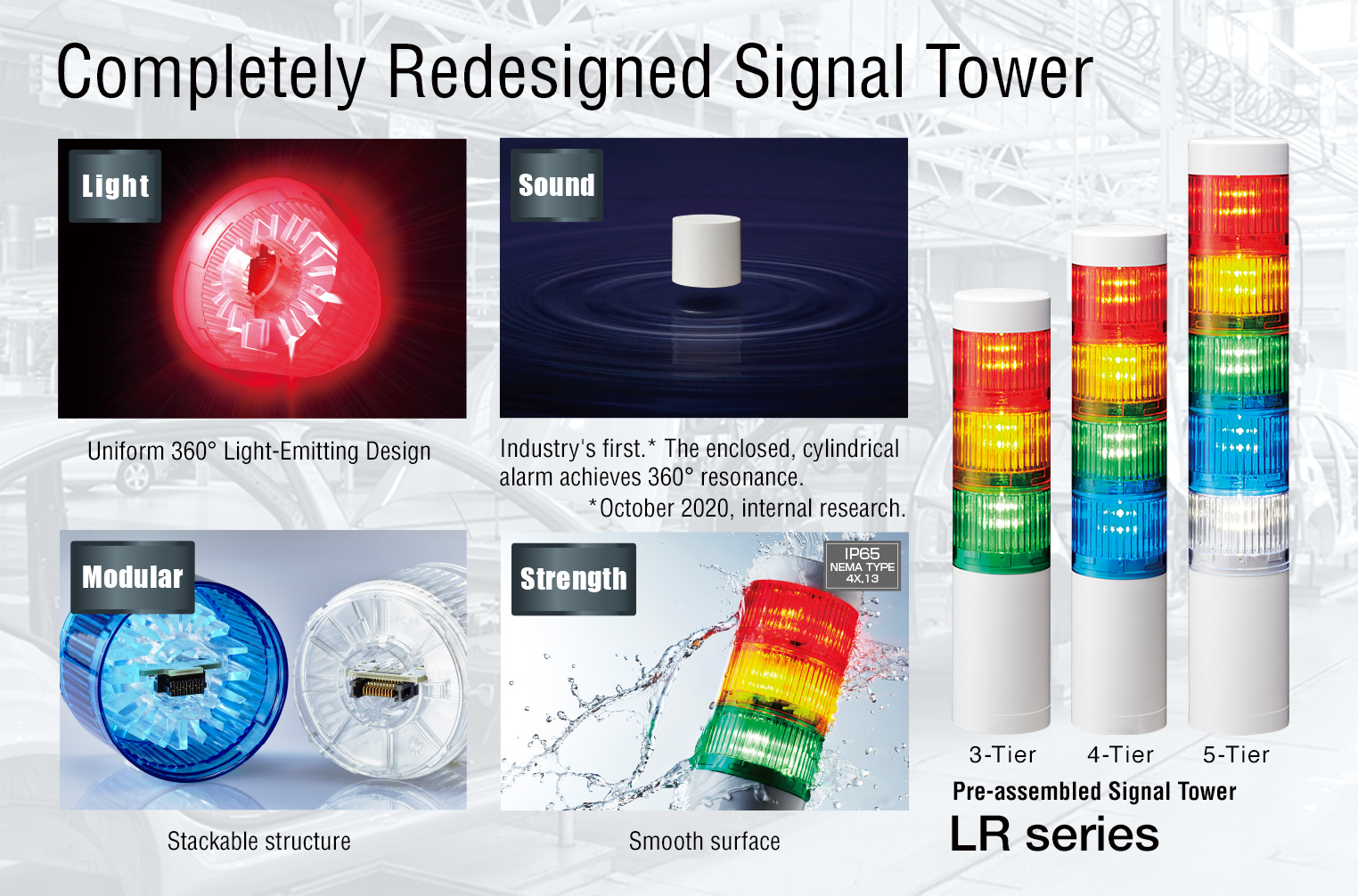 Completely Redesigned Signal Tower

Light

Uniform 360° Light-Emitting Design

Sound

Industry's first.* The enclosed, cylindrical alarm achieves 360° resonance.
*October 2020, internal research.

Modular

Stackable structure

Strength

IP65
NEMA TYPE
4X,13

Smooth surface

3-Tier 4-Tier 5-Tier

Pre-assembled Signal Tower

LR series